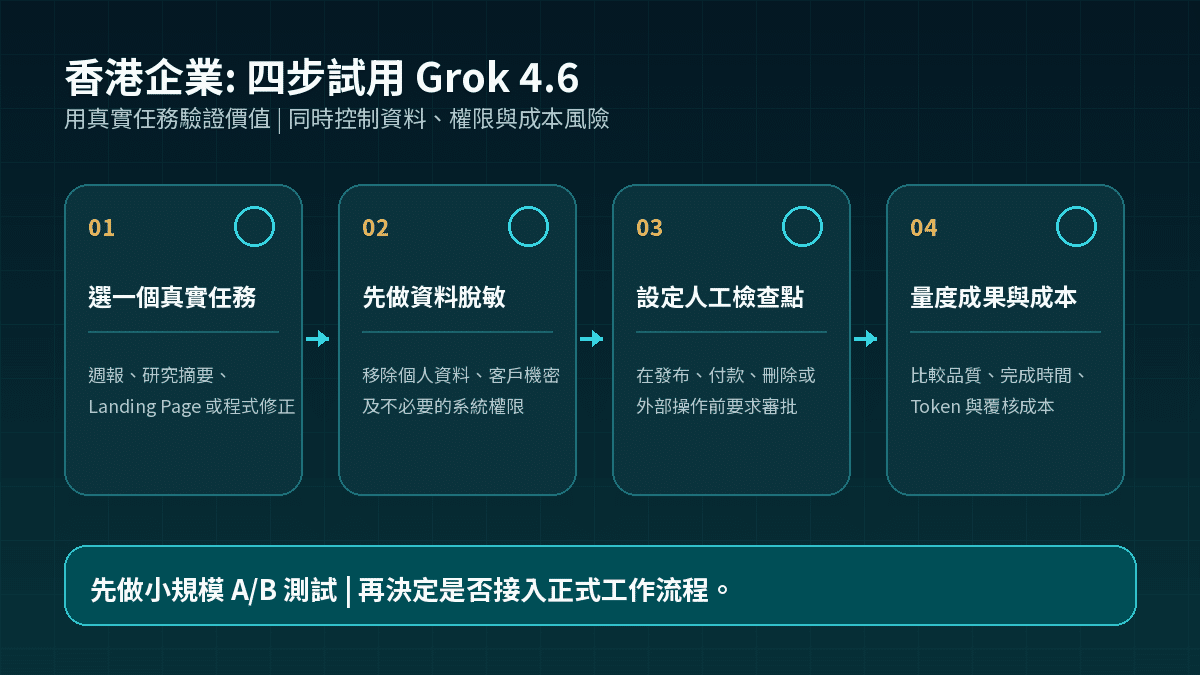 香港企業: 四步試用 Grok 4.6

用真實任務驗證價值 | 同時控制資料、權限與成本風險

01

選一個真實任務

週報、研究摘要、Landing Page 或程式修正

02

先做資料脫敏

移除個人資料、客戶機密及不必要的系統權限

03

設定人工檢查點

在發布、付款、刪除或外部操作前要求審批

04

量度成果與成本

比較品質、完成時間、Token 與覆核成本

先做小規模 A/B 測試 | 再決定是否接入正式工作流程。